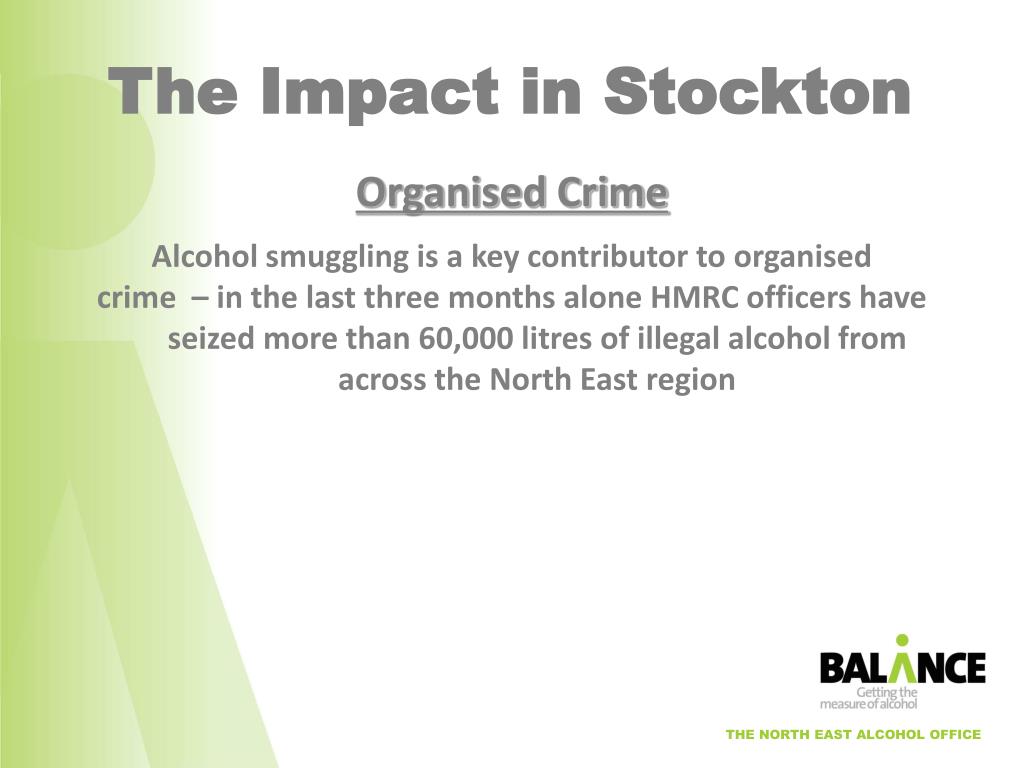 The Impact in Stockton

Organised Crime

Alcohol smuggling is a key contributor to organised crime – in the last three months alone HMRC officers have seized more than 60,000 litres of illegal alcohol from across the North East region

BALANCE
Getting the measure of alcohol

THE NORTH EAST ALCOHOL OFFICE